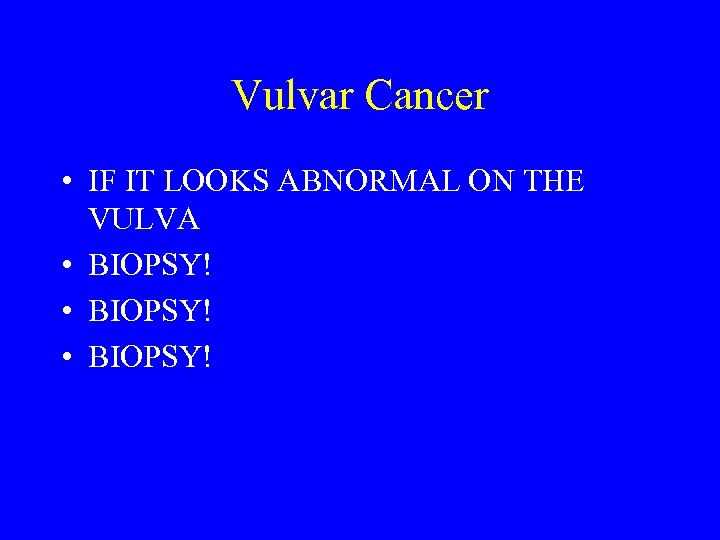 Vulvar Cancer

• IF IT LOOKS ABNORMAL ON THE VULVA
• BIOPSY!
• BIOPSY!
• BIOPSY!